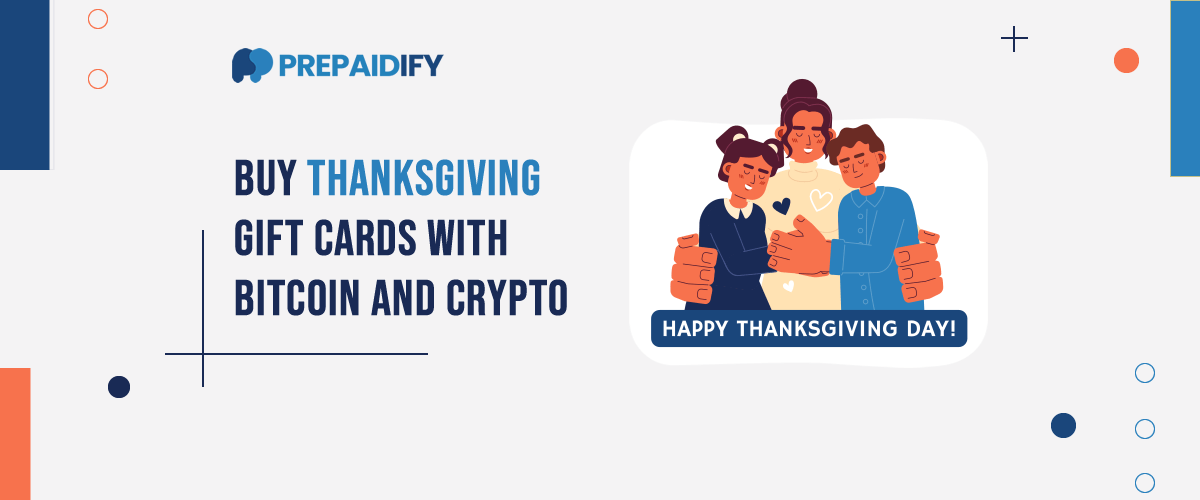 PREPAIDIFY

BUY THANKSGIVING GIFT CARDS WITH BITCOIN AND CRYPTO

HAPPY THANKSGIVING DAY!